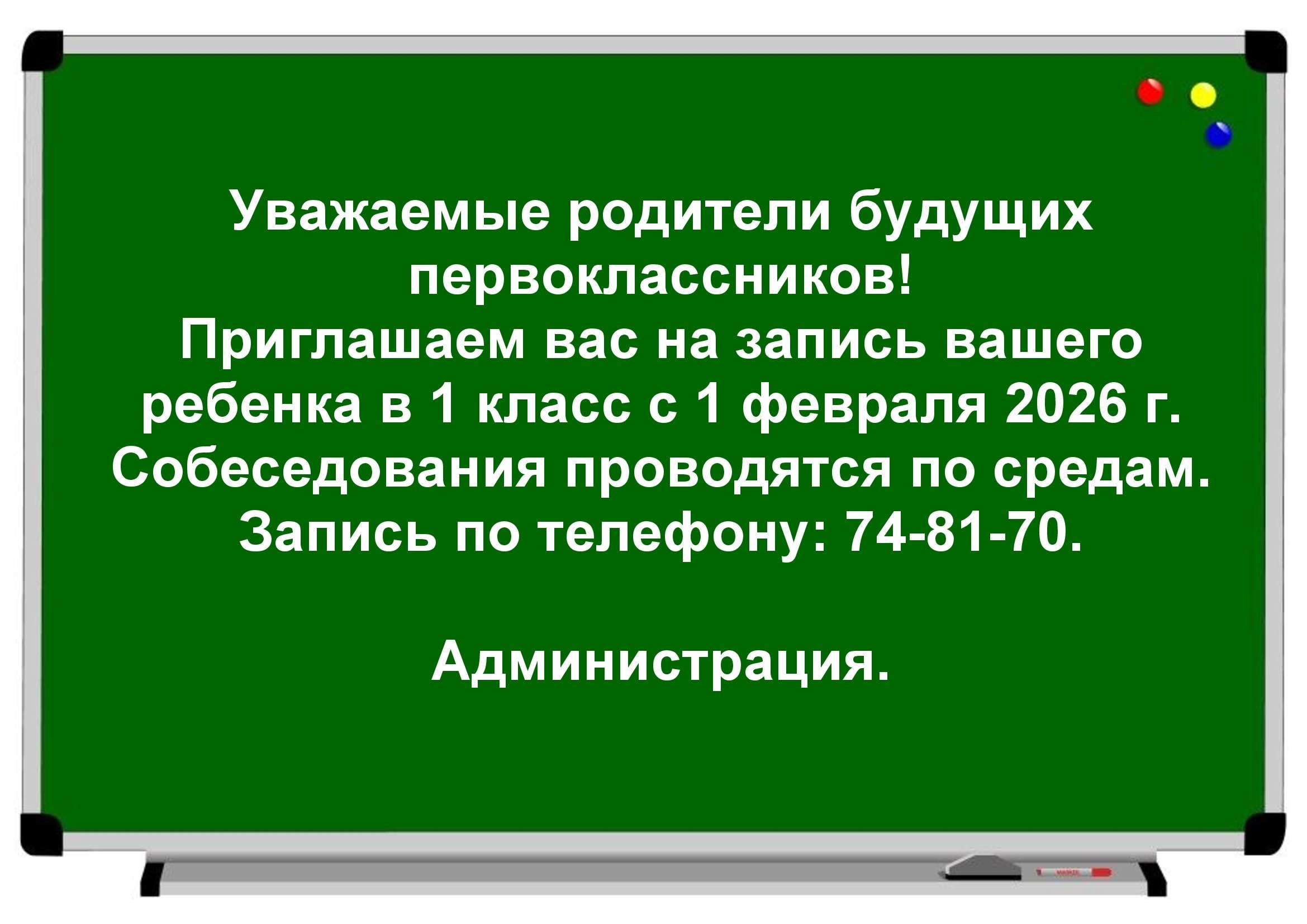 Уважаемые родители будущих первоклассников!
Приглашаем вас на запись вашего ребенка в 1 класс с 1 февраля 2026 г.
Собеседования проводятся по средам.
Запись по телефону: 74-81-70.

Администрация.